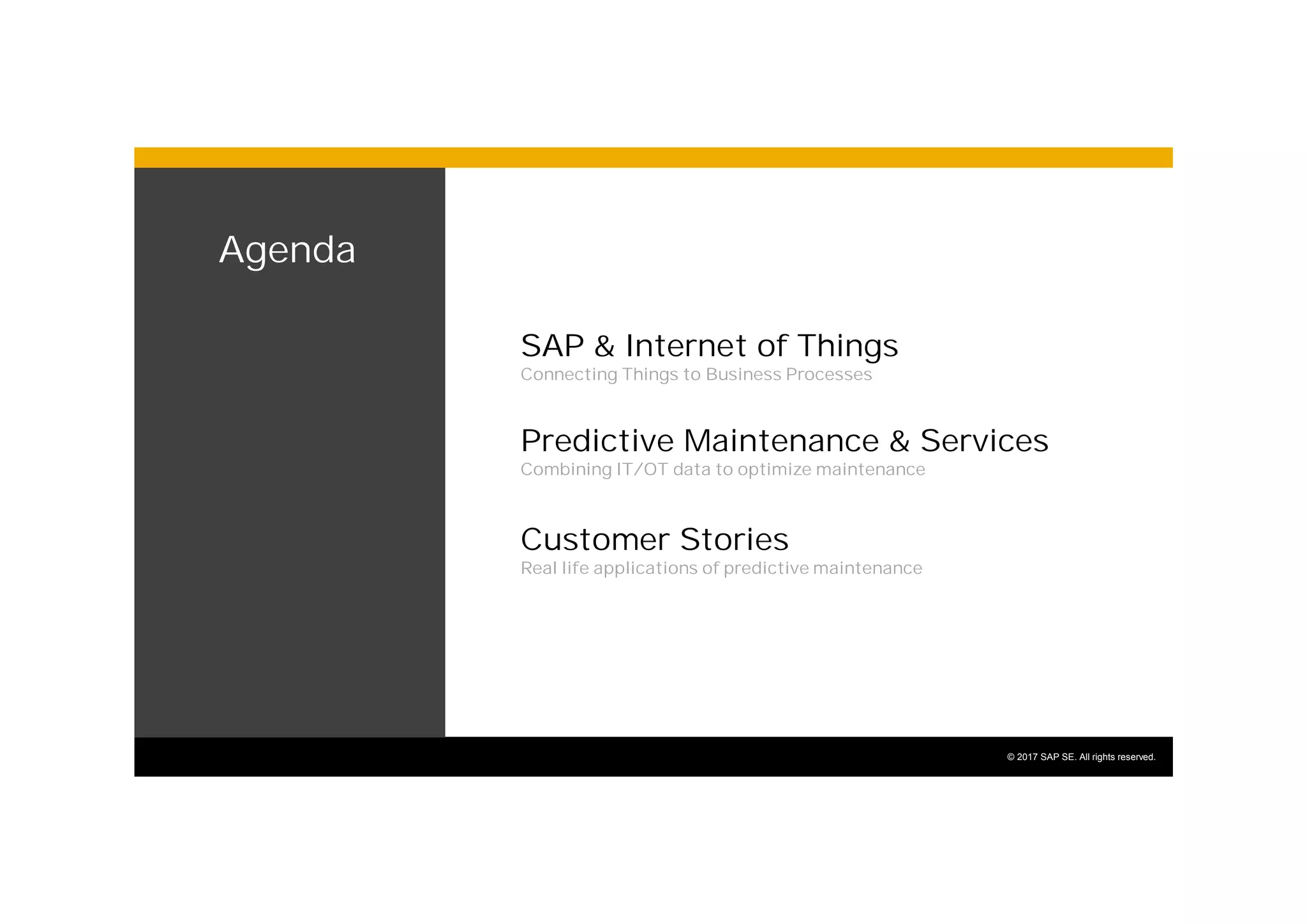 Agenda

SAP & Internet of Things
Connecting Things to Business Processes

Predictive Maintenance & Services
Combining IT/OT data to optimize maintenance

Customer Stories
Real life applications of predictive maintenance

© 2017 SAP SE. All rights reserved.